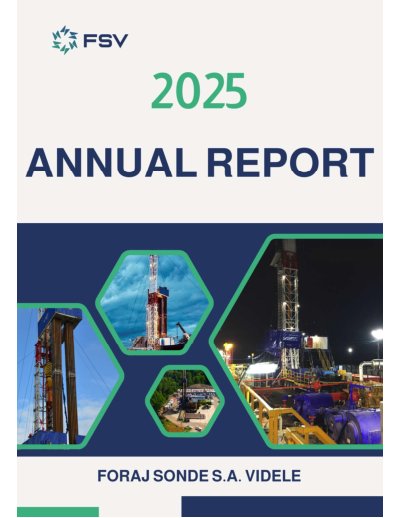 FSV

2025

ANNUAL REPORT

FORAJ SONDE S.A. VIDELE